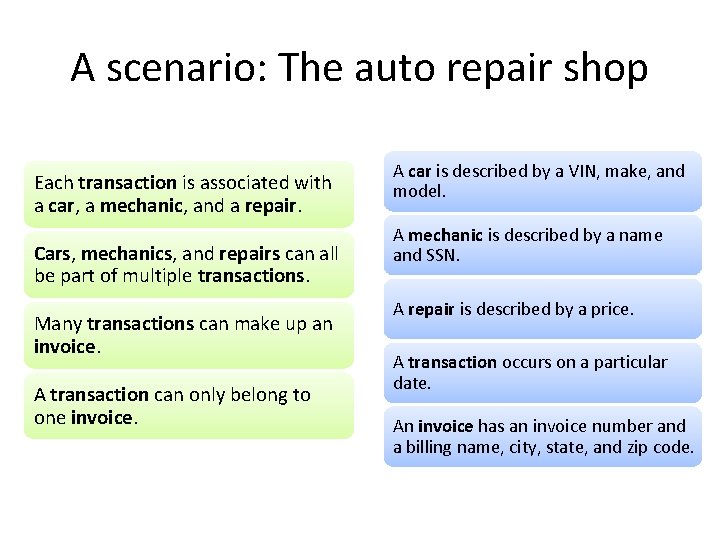 A scenario: The auto repair shop

Each transaction is associated with a car, a mechanic, and a repair.

Cars, mechanics, and repairs can all be part of multiple transactions.

Many transactions can make up an invoice.

A transaction can only belong to one invoice.

A car is described by a VIN, make, and model.

A mechanic is described by a name and SSN.

A repair is described by a price.

A transaction occurs on a particular date.

An invoice has an invoice number and a billing name, city, state, and zip code.